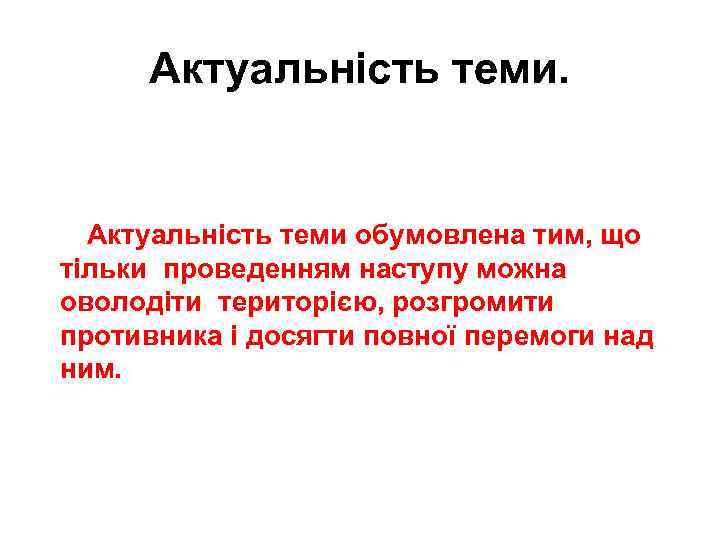 Актуальність теми.

Актуальність теми обумовлена тим, що тільки проведенням наступу можна оволодіти територією, розгромити противника і досягти повної перемоги над ним.